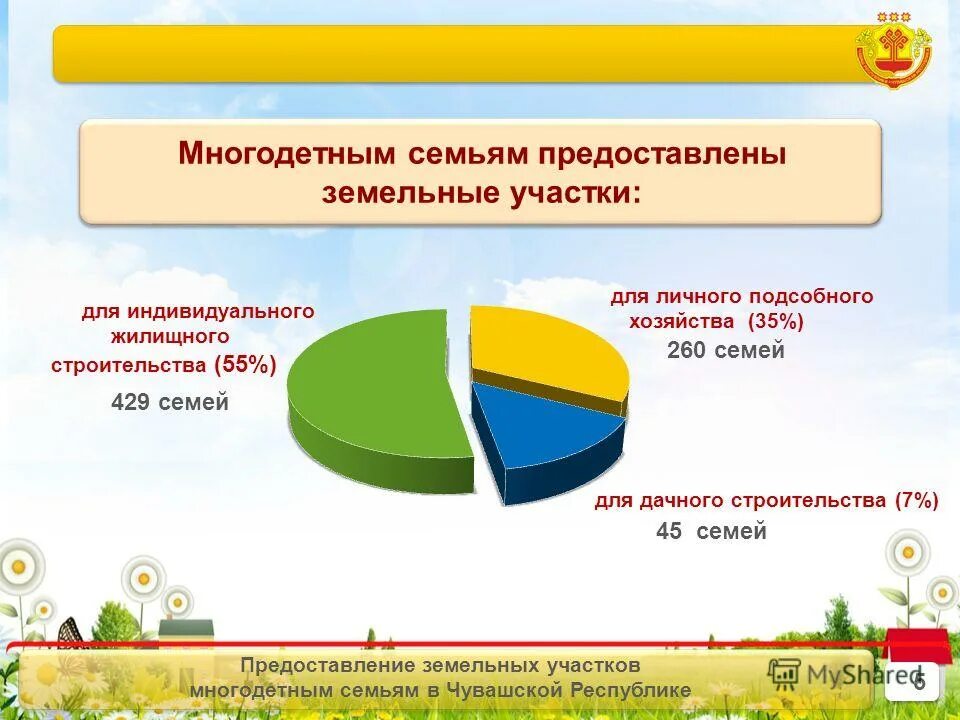 Многодетным семьям предоставлены земельные участки:

для индивидуального жилищного строительства (55%)
429 семей

для личного подсобного хозяйства (35%)
260 семей

для дачного строительства (7%)
45 семей

Предоставление земельных участков многодетным семьям в Чувашской Республике

MyShared

6